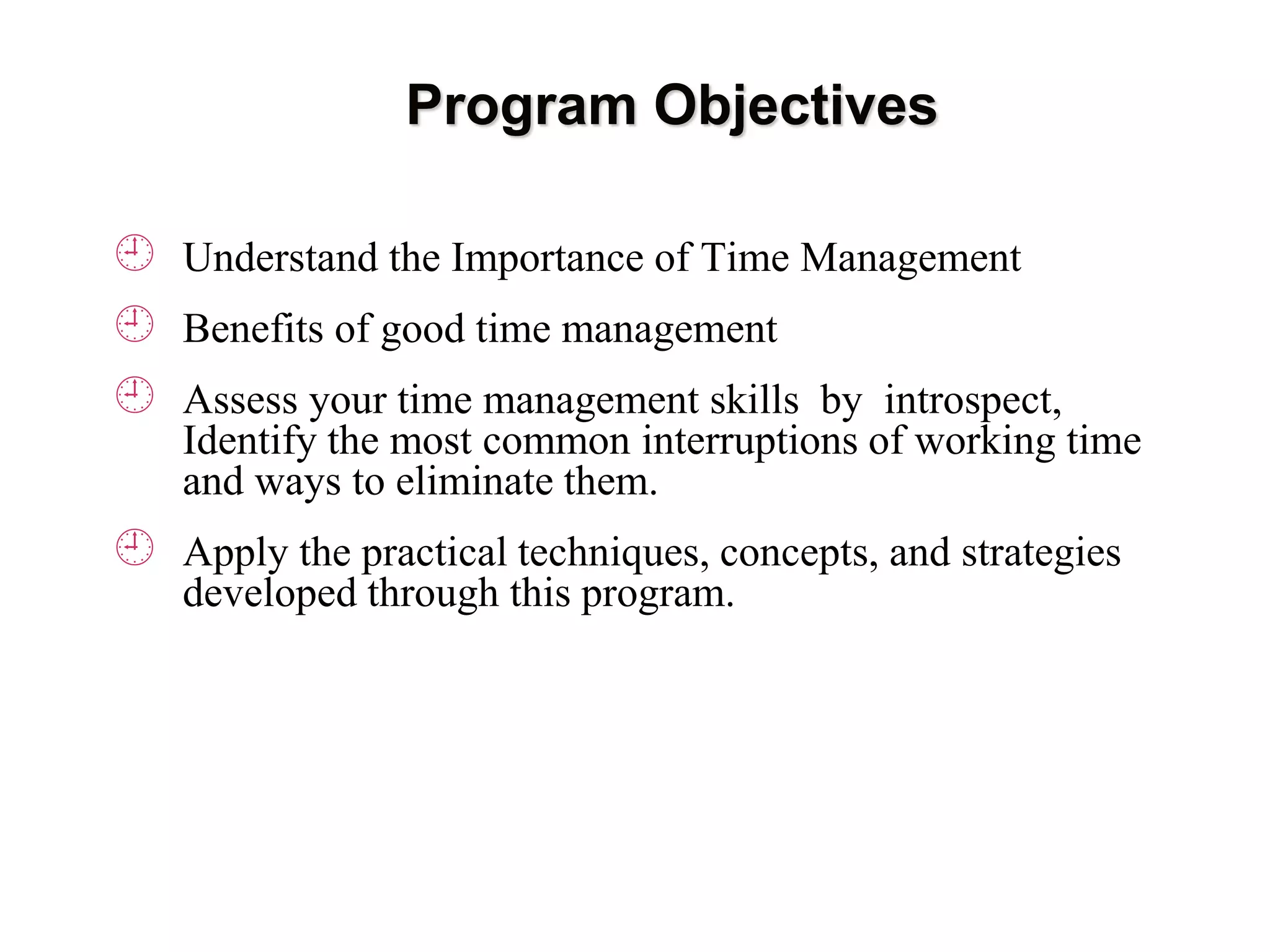 Program Objectives

Understand the Importance of Time Management

Benefits of good time management

Assess your time management skills by introspect, Identify the most common interruptions of working time and ways to eliminate them.

Apply the practical techniques, concepts, and strategies developed through this program.